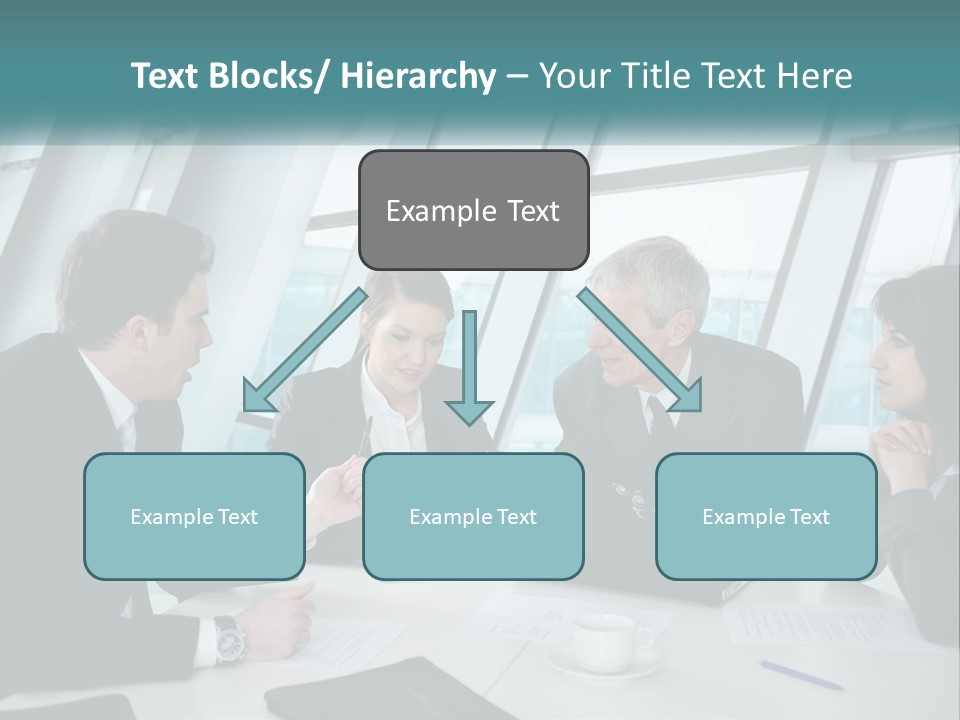 Text Blocks/ Hierarchy – Your Title Text Here

Example Text

Example Text

Example Text

Example Text